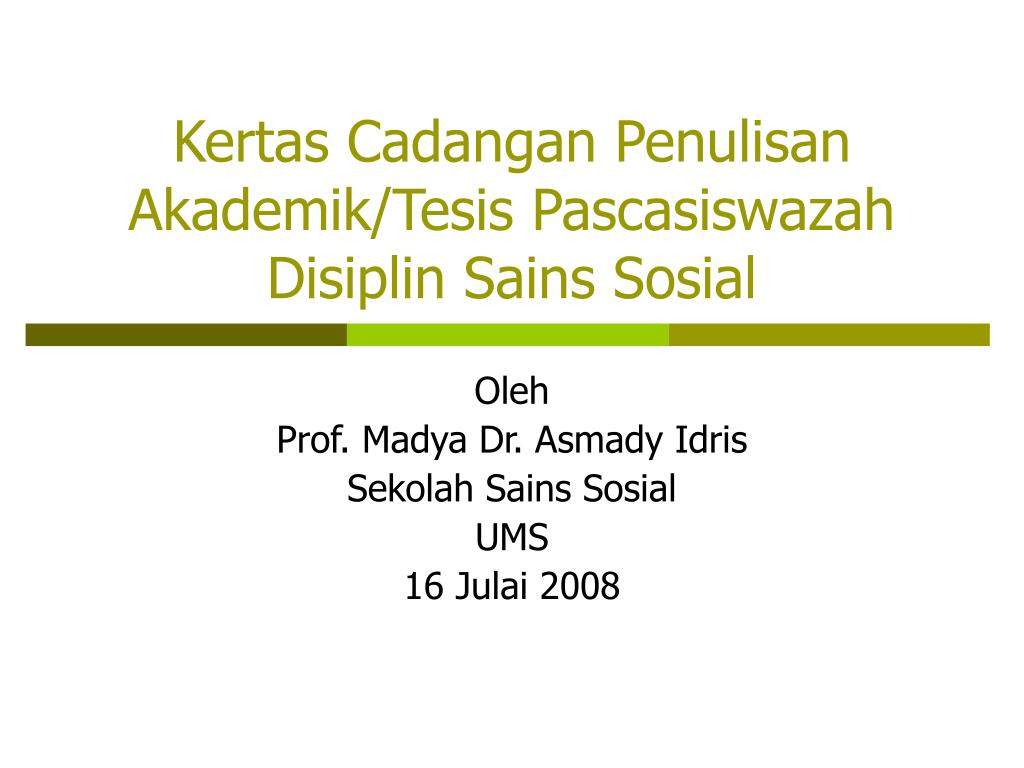 Kertas Cadangan Penulisan Akademik/Tesis Pascasiswazah Disiplin Sains Sosial

Oleh
Prof. Madya Dr. Asmady Idris
Sekolah Sains Sosial
UMS
16 Julai 2008